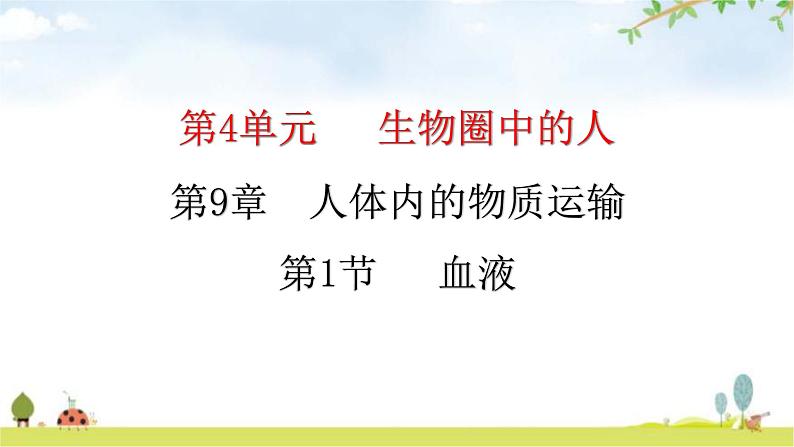 第4单元　生物圈中的人

第9章　人体内的物质运输

第1节　血液